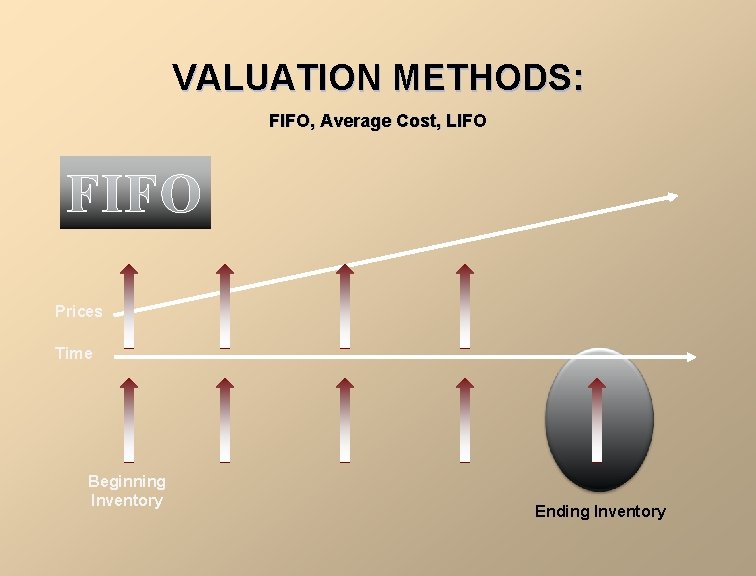 VALUATION METHODS:

FIFO, Average Cost, LIFO

FIFO

Prices

Time

Beginning Inventory

Ending Inventory